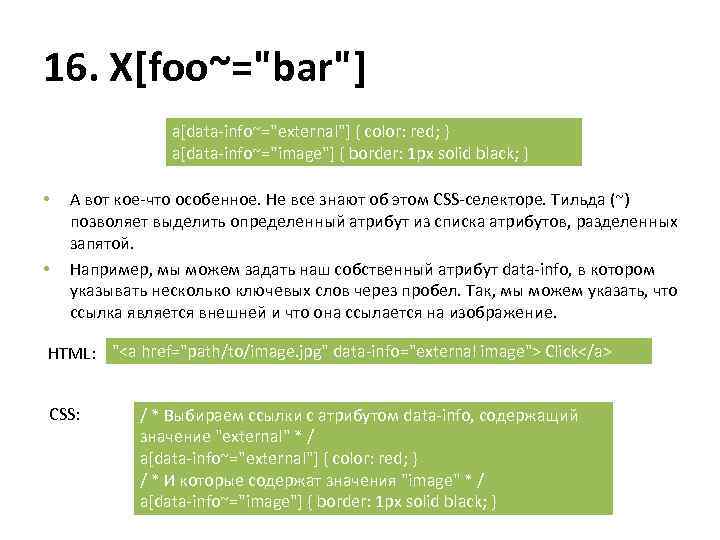 16. X[foo~="bar"]

a[data-info~="external"] { color: red; }
a[data-info~="image"] { border: 1px solid black; }

• А вот кое-что особенное. Не все знают об этом CSS-селекторе. Тильда (~) позволяет выделить определенный атрибут из списка атрибутов, разделенных запятой.
• Например, мы можем задать наш собственный атрибут data-info, в котором указывать несколько ключевых слов через пробел. Так, мы можем указать, что ссылка является внешней и что она ссылается на изображение.

HTML: "<a href="path/to/image.jpg" data-info="external image"> Click</a>

CSS: / * Выбираем ссылки с атрибутом data-info, содержащий значение "external" * /
a[data-info~="external"] { color: red; }
/ * И которые содержат значения "image" * /
a[data-info~="image"] { border: 1px solid black; }